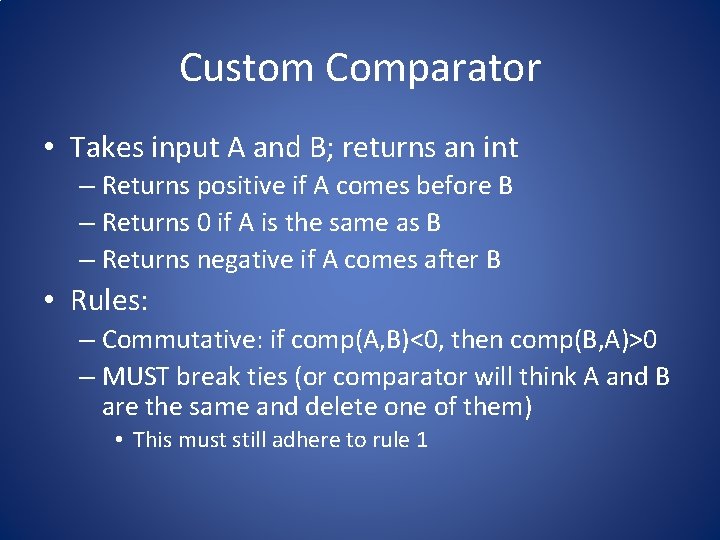 Custom Comparator

• Takes input A and B; returns an int
– Returns positive if A comes before B
– Returns 0 if A is the same as B
– Returns negative if A comes after B

• Rules:
– Commutative: if comp(A,B)<0, then comp(B,A)>0
– MUST break ties (or comparator will think A and B are the same and delete one of them)
• This must still adhere to rule 1